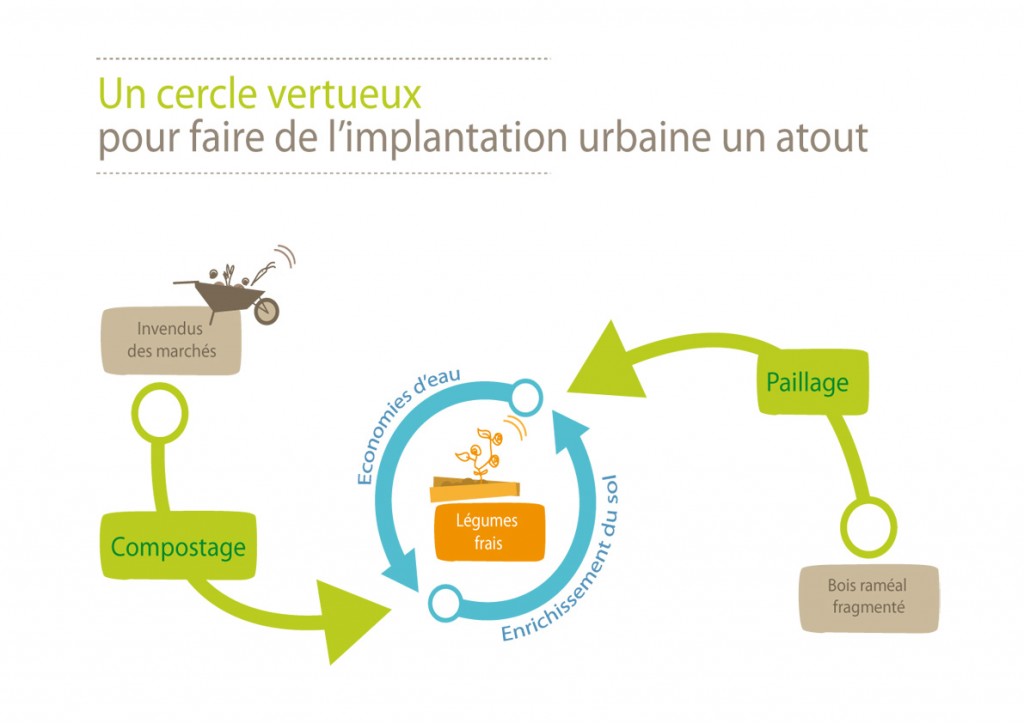 Un cercle vertueux
pour faire de l'implantation urbaine un atout

Invendus des marchés

Compostage

Economies d'eau

Légumes frais

Enrichissement du sol

Paillage

Bois raméal fragmenté